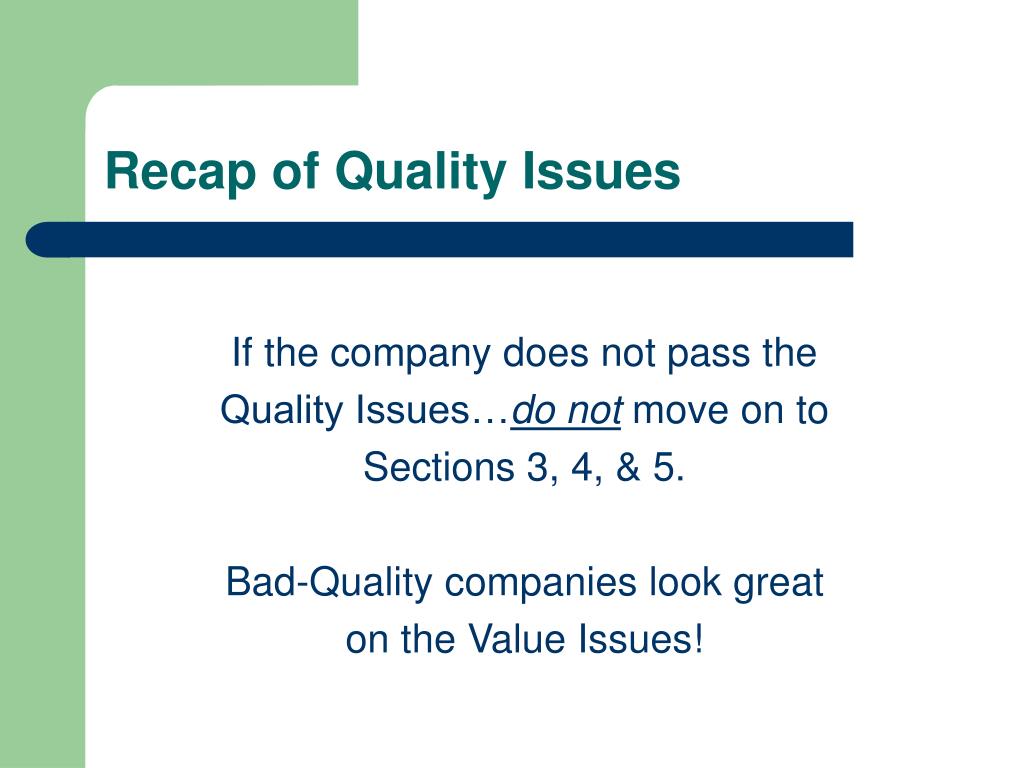 Recap of Quality Issues

If the company does not pass the Quality Issues…do not move on to Sections 3, 4, & 5.

Bad-Quality companies look great on the Value Issues!